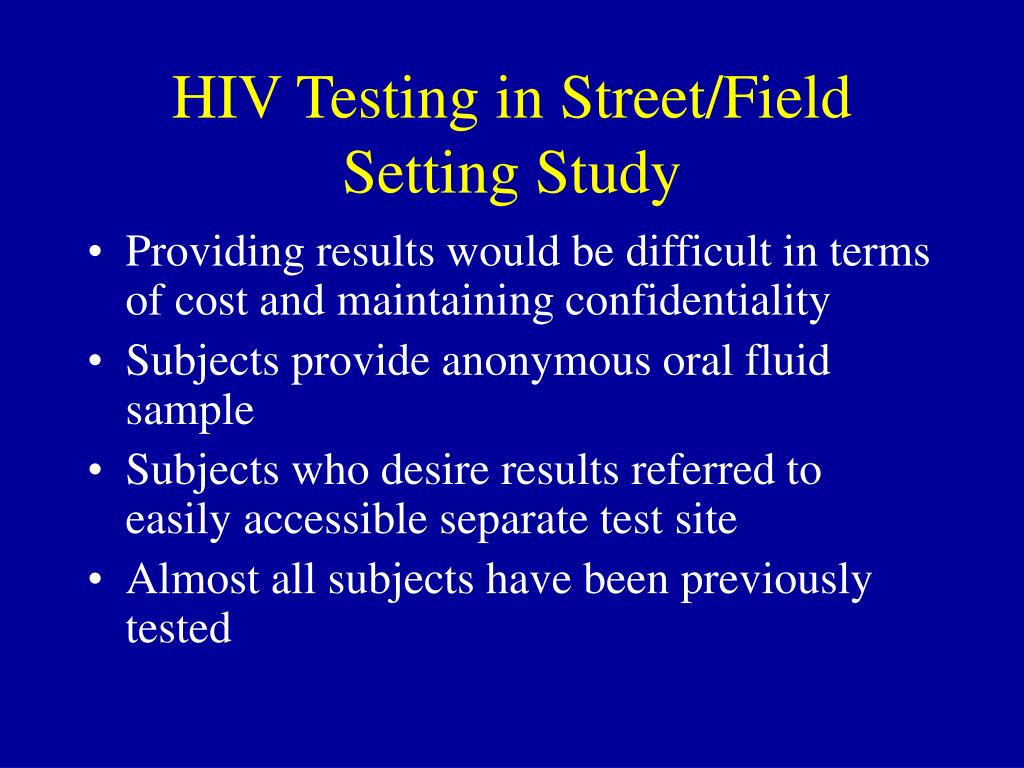 HIV Testing in Street/Field Setting Study

• Providing results would be difficult in terms of cost and maintaining confidentiality
• Subjects provide anonymous oral fluid sample
• Subjects who desire results referred to easily accessible separate test site
• Almost all subjects have been previously tested